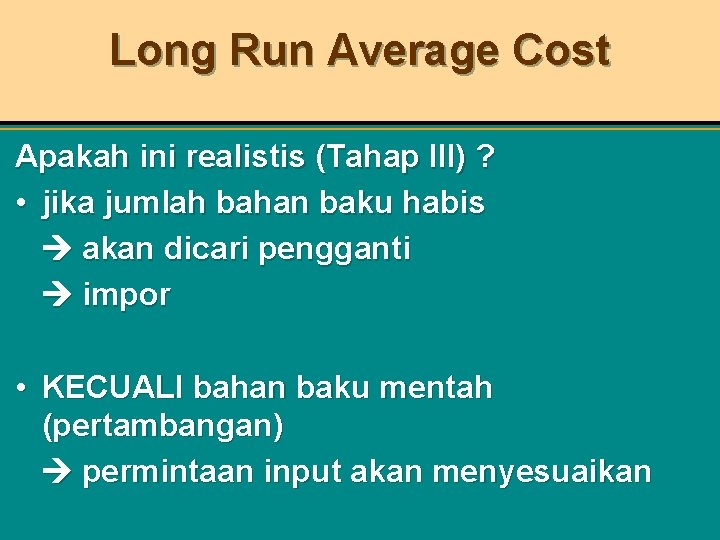 Long Run Average Cost

Apakah ini realistis (Tahap III) ?

• jika jumlah bahan baku habis

→ akan dicari pengganti

→ impor

• KECUALI bahan baku mentah (pertambangan)

→ permintaan input akan menyesuaikan